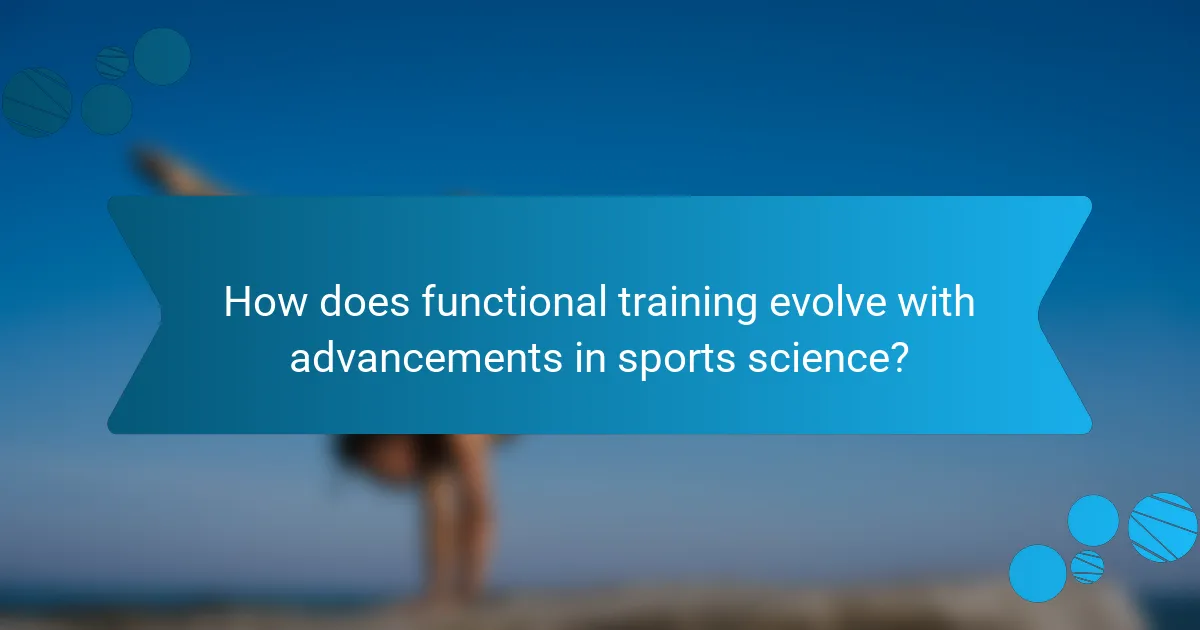 How does functional training evolve with advancements in sports science?